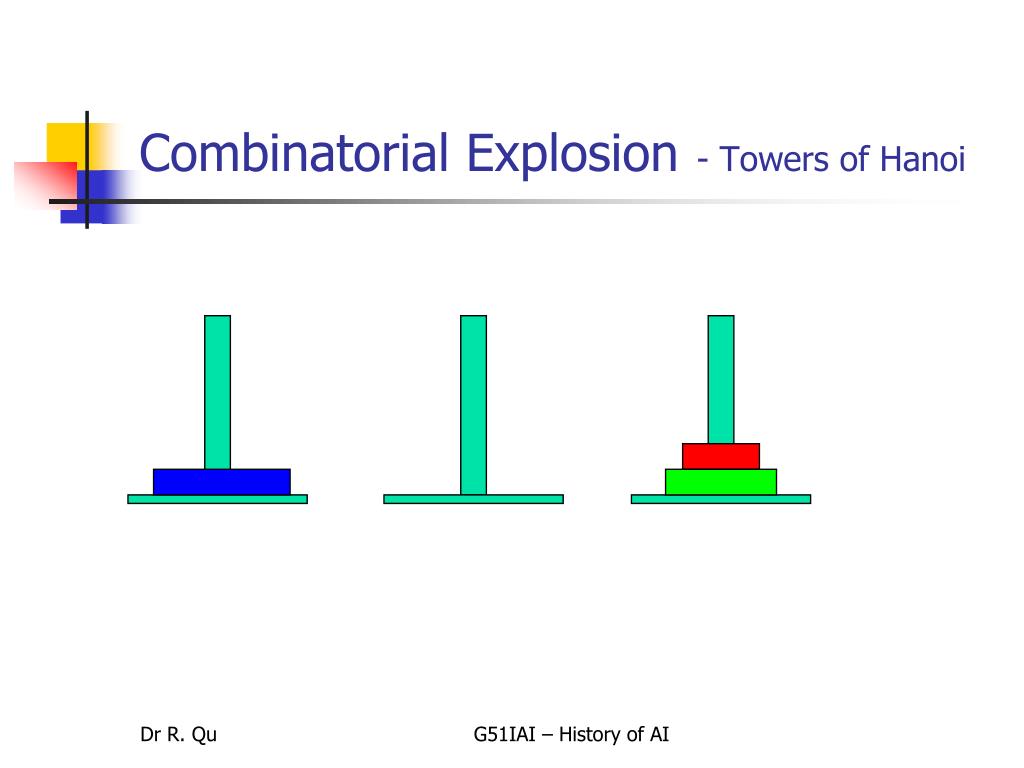 Combinatorial Explosion - Towers of Hanoi

Dr R. Qu

G51IAI – History of AI